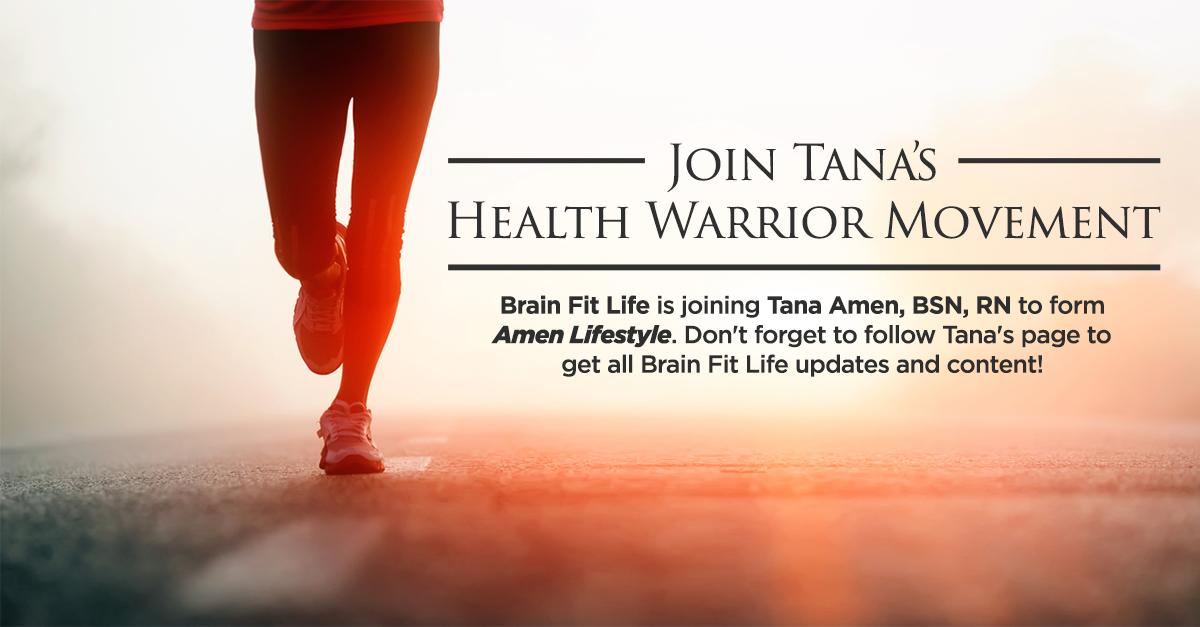 Join Tana's
Health Warrior Movement

Brain Fit Life is joining Tana Amen, BSN, RN to form Amen Lifestyle. Don't forget to follow Tana's page to get all Brain Fit Life updates and content!